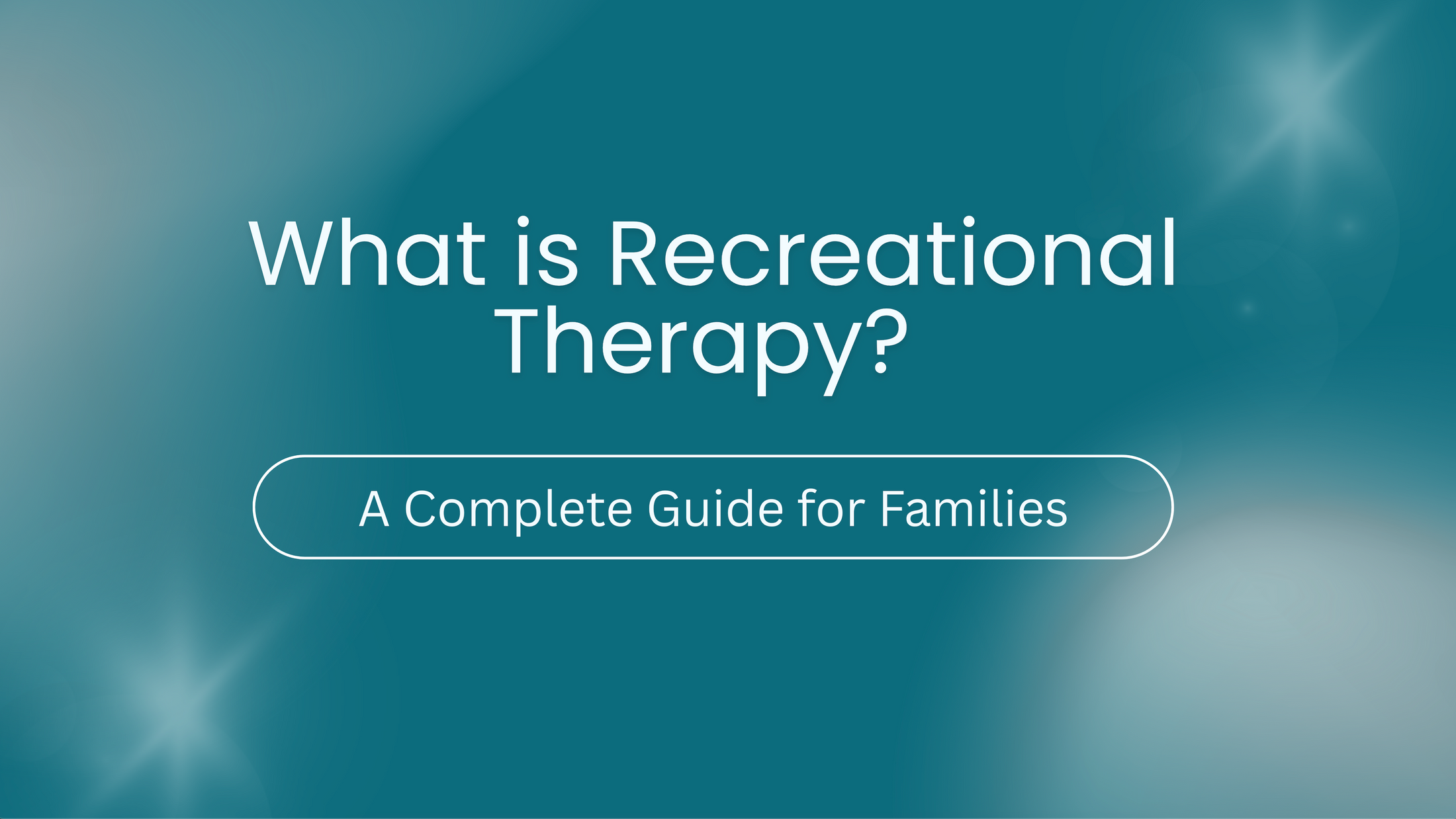 What is Recreational Therapy?

A Complete Guide for Families